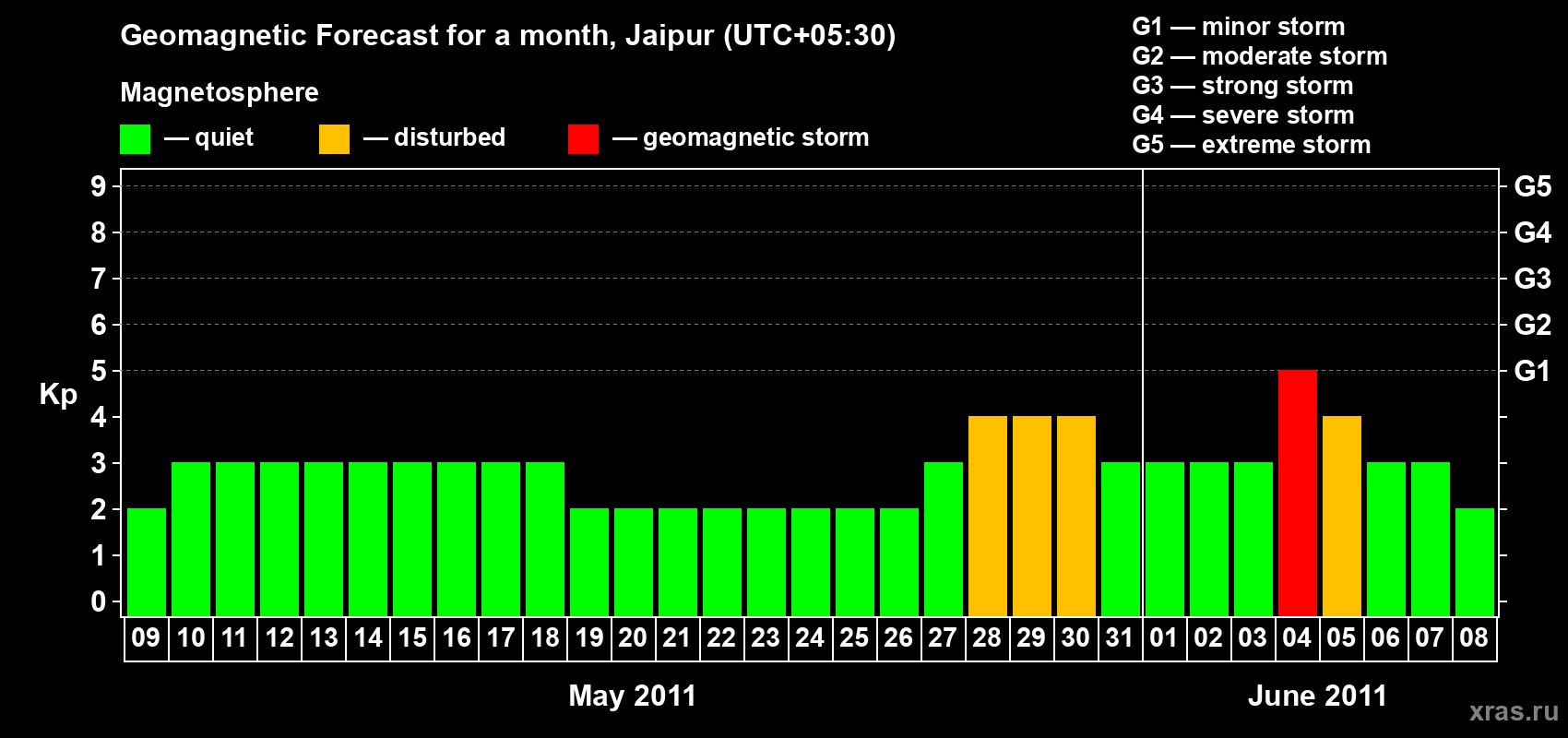 Geomagnetic Forecast for a month, Jaipur (UTC+05:30)

Magnetosphere

— quiet — disturbed — geomagnetic storm

G1 — minor storm
G2 — moderate storm
G3 — strong storm
G4 — severe storm
G5 — extreme storm

Kp

9
8
7
6
5
4
3
2
1
0

G5
G4
G3
G2
G1

09 10 11 12 13 14 15 16 17 18 19 20 21 22 23 24 25 26 27 28 29 30 31 01 02 03 04 05 06 07 08

May 2011

June 2011

xras.ru